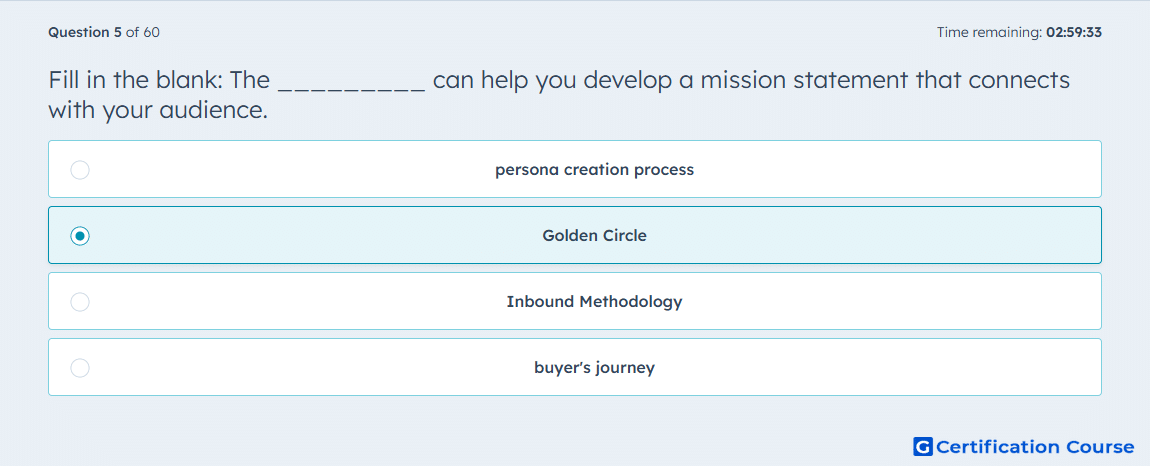 Question 5 of 60

Time remaining: 02:59:33

Fill in the blank: The _________ can help you develop a mission statement that connects with your audience.

persona creation process

Golden Circle

Inbound Methodology

buyer's journey

G Certification Course